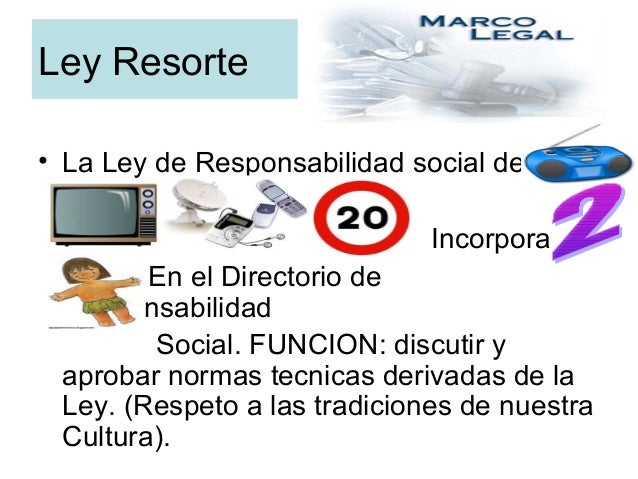 Ley Resorte

MARCO LEGAL

• La Ley de Responsabilidad social de

20

Incorpora 2

En el Directorio de nsabilidad Social. FUNCION: discutir y aprobar normas tecnicas derivadas de la Ley. (Respeto a las tradiciones de nuestra Cultura).